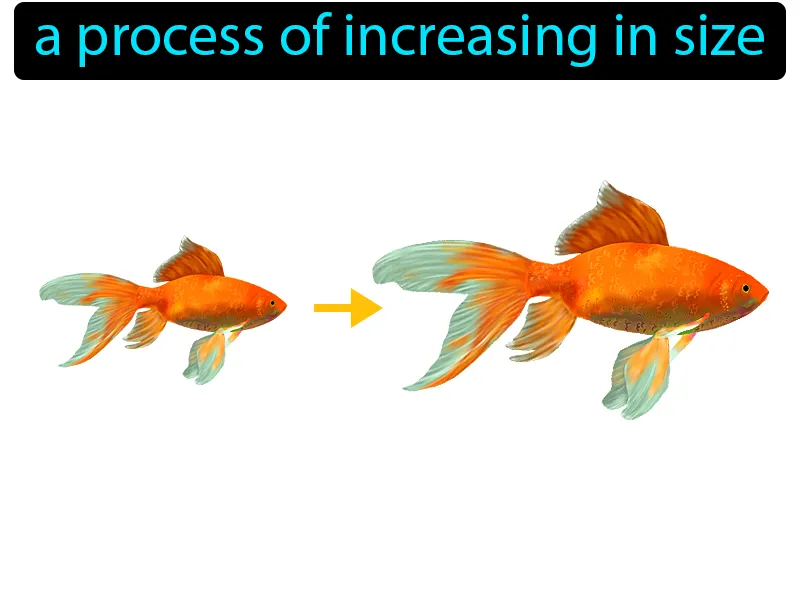 a process of increasing in size